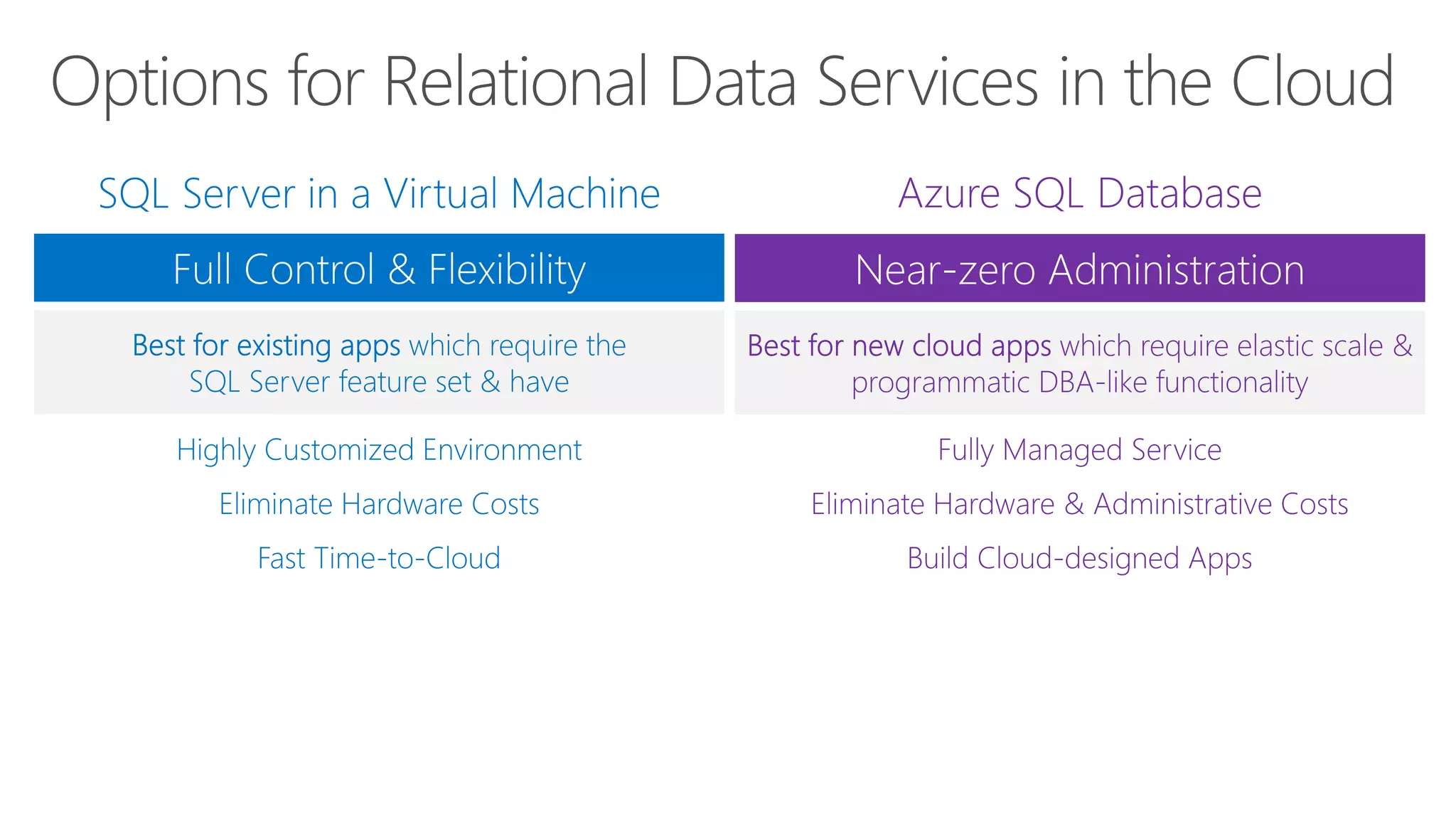 Options for Relational Data Services in the Cloud

SQL Server in a Virtual Machine

Full Control & Flexibility

Best for existing apps which require the SQL Server feature set & have

Highly Customized Environment

Eliminate Hardware Costs

Fast Time-to-Cloud

Azure SQL Database

Near-zero Administration

Best for new cloud apps which require elastic scale & programmatic DBA-like functionality

Fully Managed Service

Eliminate Hardware & Administrative Costs

Build Cloud-designed Apps